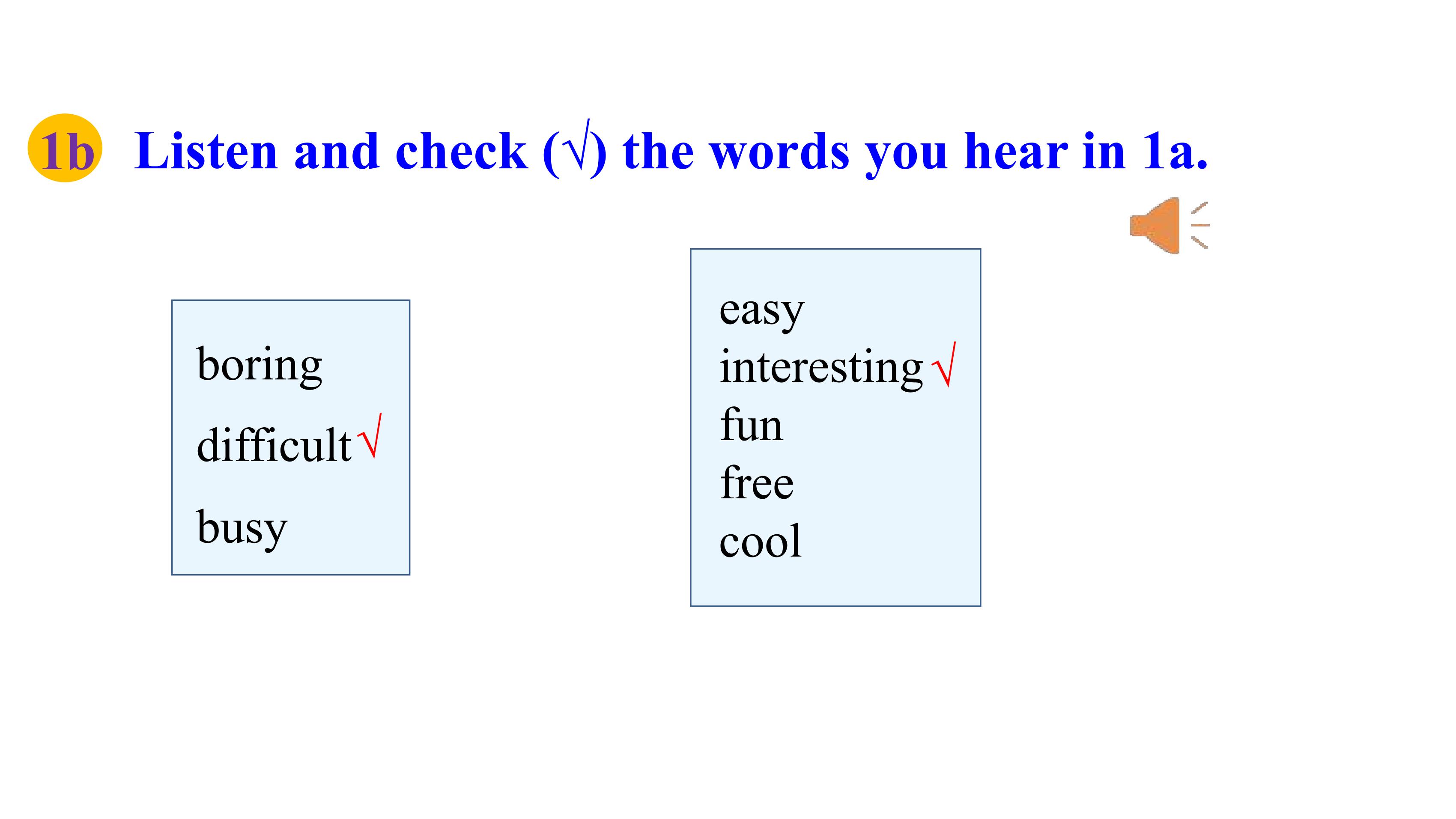 1b Listen and check (√) the words you hear in 1a.

boring
difficult √
busy

easy
interesting √
fun
free
cool